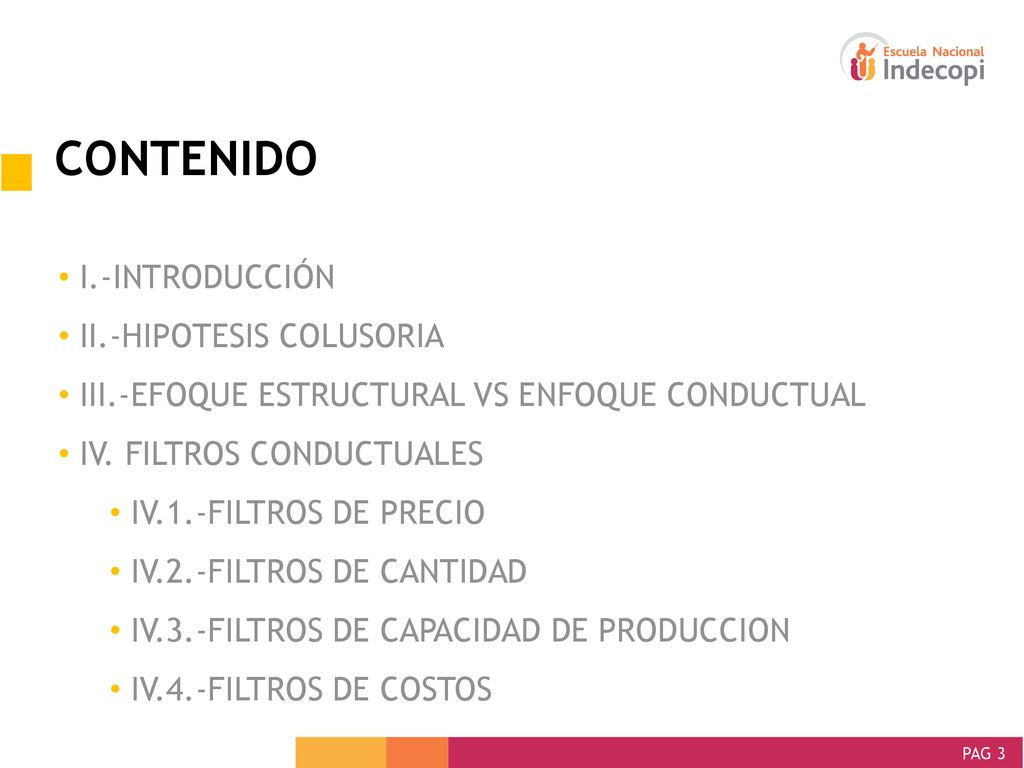 Escuela Nacional
Indecopi

CONTENIDO

• I.-INTRODUCCIÓN
• II.-HIPOTESIS COLUSORIA
• III.-EFOQUE ESTRUCTURAL VS ENFOQUE CONDUCTUAL
• IV. FILTROS CONDUCTUALES
• IV.1.-FILTROS DE PRECIO
• IV.2.-FILTROS DE CANTIDAD
• IV.3.-FILTROS DE CAPACIDAD DE PRODUCCION
• IV.4.-FILTROS DE COSTOS

PAG 3